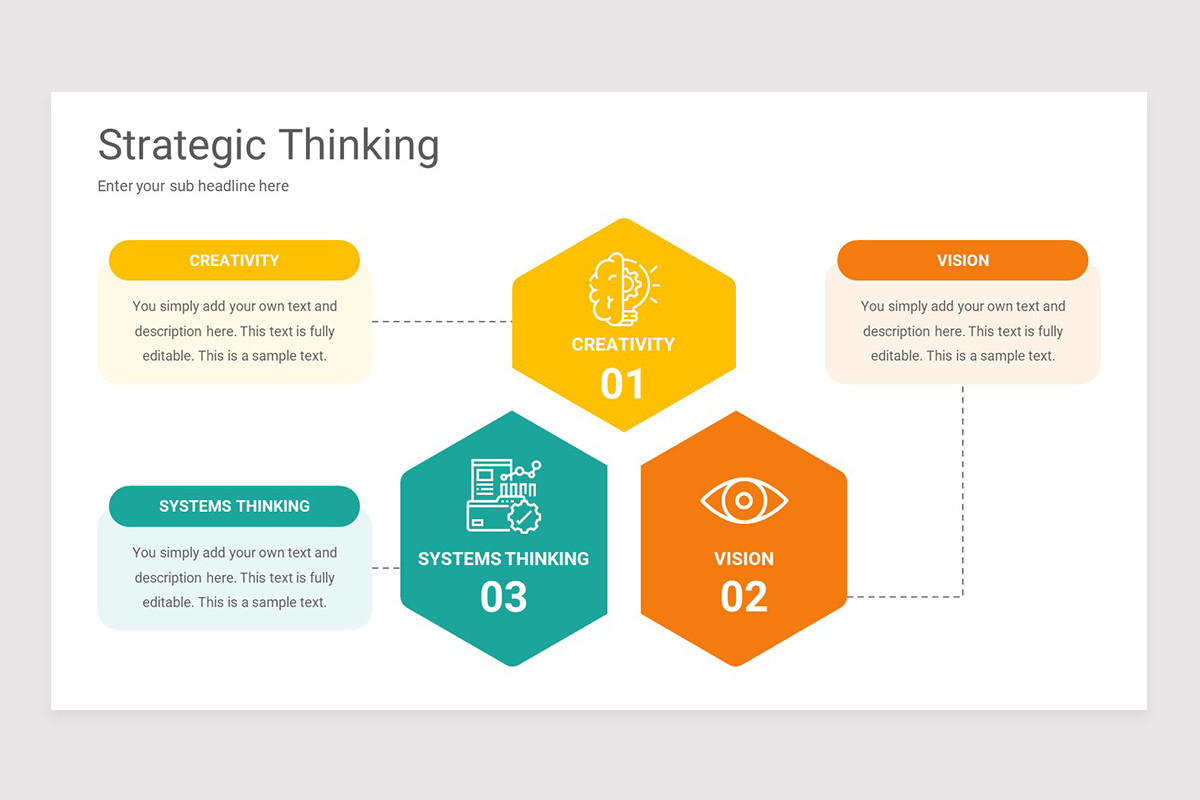 Strategic Thinking
Enter your sub headline here

CREATIVITY
You simply add your own text and description here. This text is fully editable. This is a sample text.

CREATIVITY
01

VISION
You simply add your own text and description here. This text is fully editable. This is a sample text.

SYSTEMS THINKING
You simply add your own text and description here. This text is fully editable. This is a sample text.

SYSTEMS THINKING
03

VISION
02